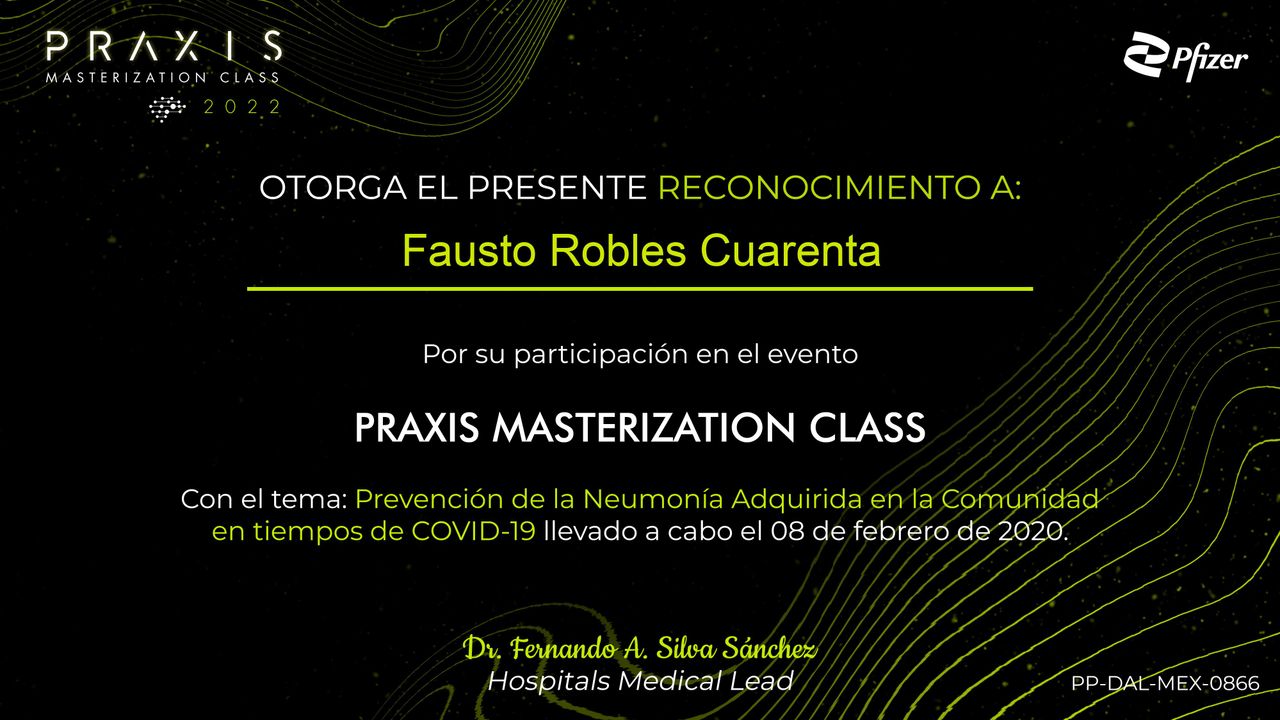 PRAXIS
MASTERIZATION CLASS
2022

Pfizer

OTORGA EL PRESENTE RECONOCIMIENTO A:

Fausto Robles Cuarenta

Por su participación en el evento

PRAXIS MASTERIZATION CLASS

Con el tema: Prevención de la Neumonía Adquirida en la Comunidad en tiempos de COVID-19 llevado a cabo el 08 de febrero de 2020.

Dr. Fernando A. Silva Sánchez
Hospitals Medical Lead

PP-DAL-MEX-0866